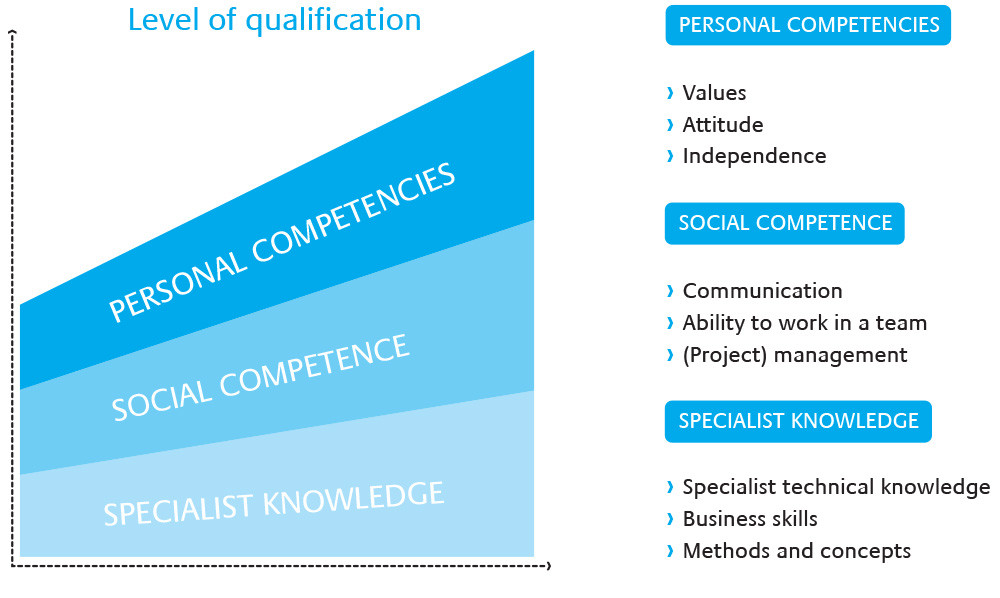 Level of qualification

PERSONAL COMPETENCIES

SOCIAL COMPETENCE

SPECIALIST KNOWLEDGE

PERSONAL COMPETENCIES

› Values
› Attitude
› Independence

SOCIAL COMPETENCE

› Communication
› Ability to work in a team
› (Project) management

SPECIALIST KNOWLEDGE

› Specialist technical knowledge
› Business skills
› Methods and concepts